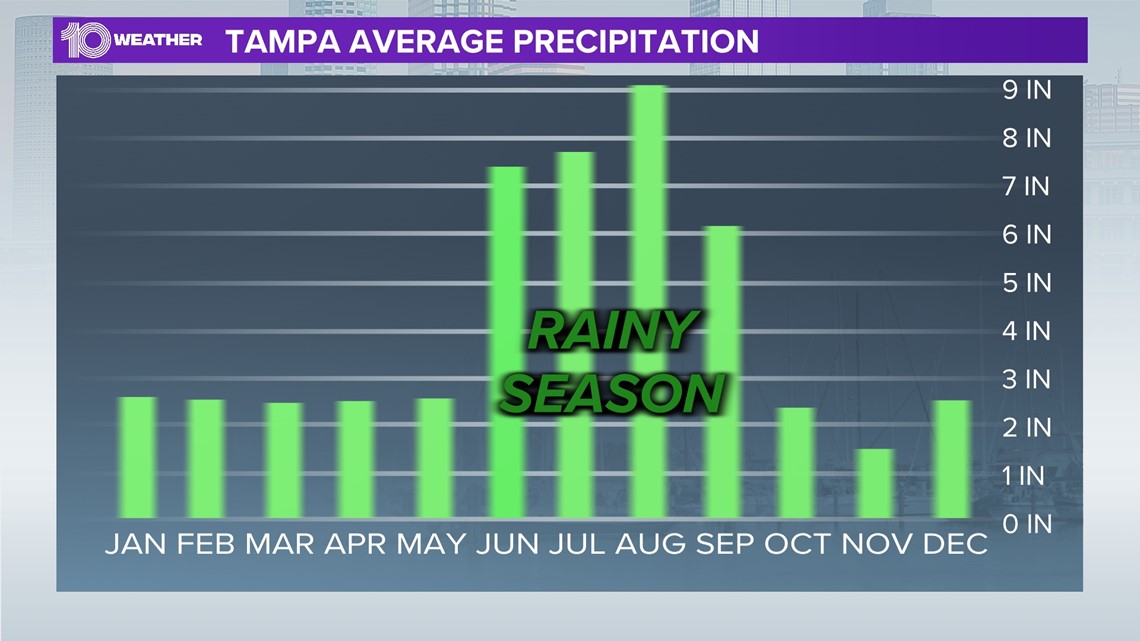 10 WEATHER TAMPA AVERAGE PRECIPITATION

9 IN
8 IN
7 IN
6 IN
5 IN
4 IN
3 IN
2 IN
1 IN
0 IN

RAINY SEASON

JAN FEB MAR APR MAY JUN JUL AUG SEP OCT NOV DEC